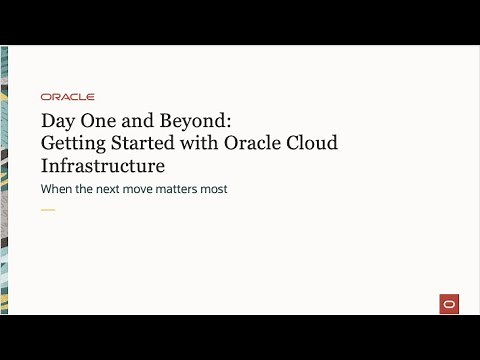 ORACLE

Day One and Beyond:
Getting Started with Oracle Cloud Infrastructure

When the next move matters most